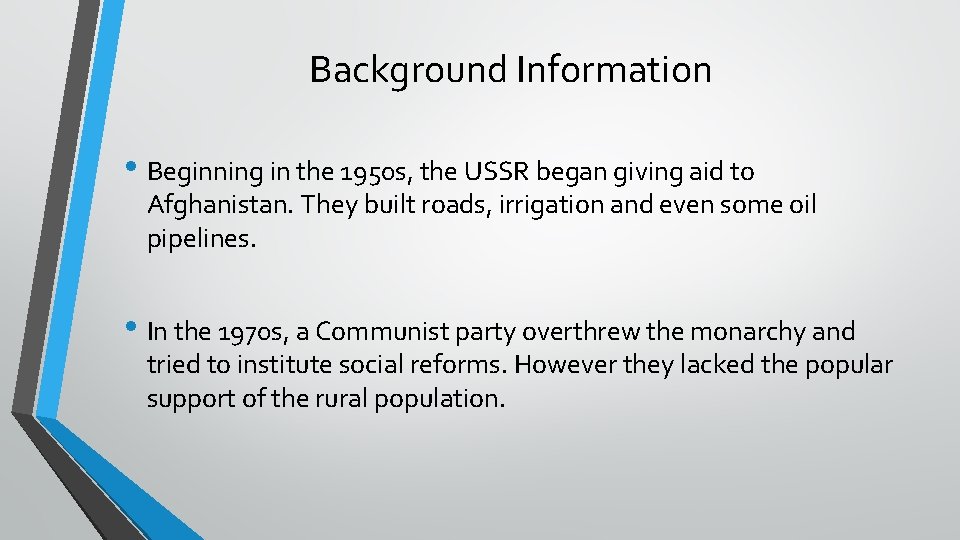 Background Information

• Beginning in the 1950s, the USSR began giving aid to Afghanistan. They built roads, irrigation and even some oil pipelines.

• In the 1970s, a Communist party overthrew the monarchy and tried to institute social reforms. However they lacked the popular support of the rural population.